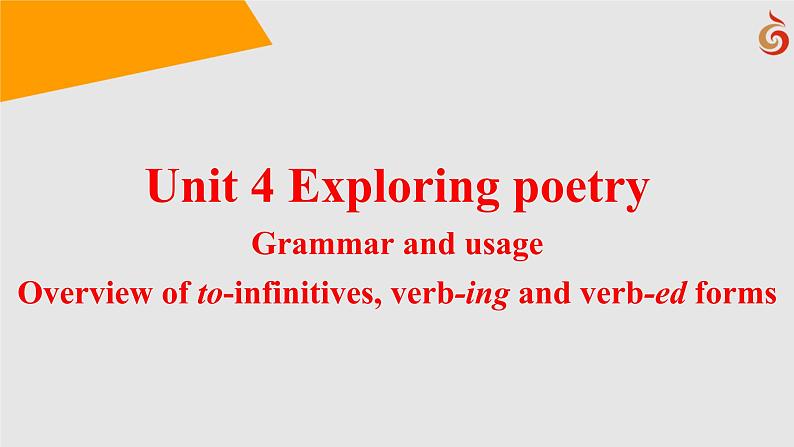 Unit 4 Exploring poetry

Grammar and usage

Overview of to-infinitives, verb-ing and verb-ed forms